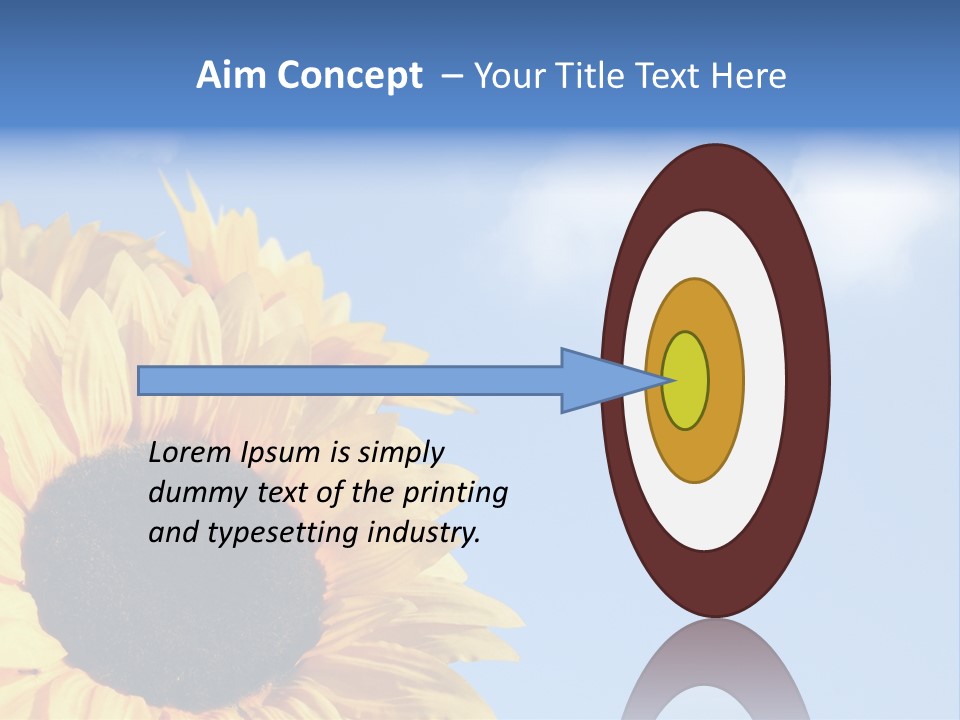 Aim Concept – Your Title Text Here

Lorem Ipsum is simply dummy text of the printing and typesetting industry.